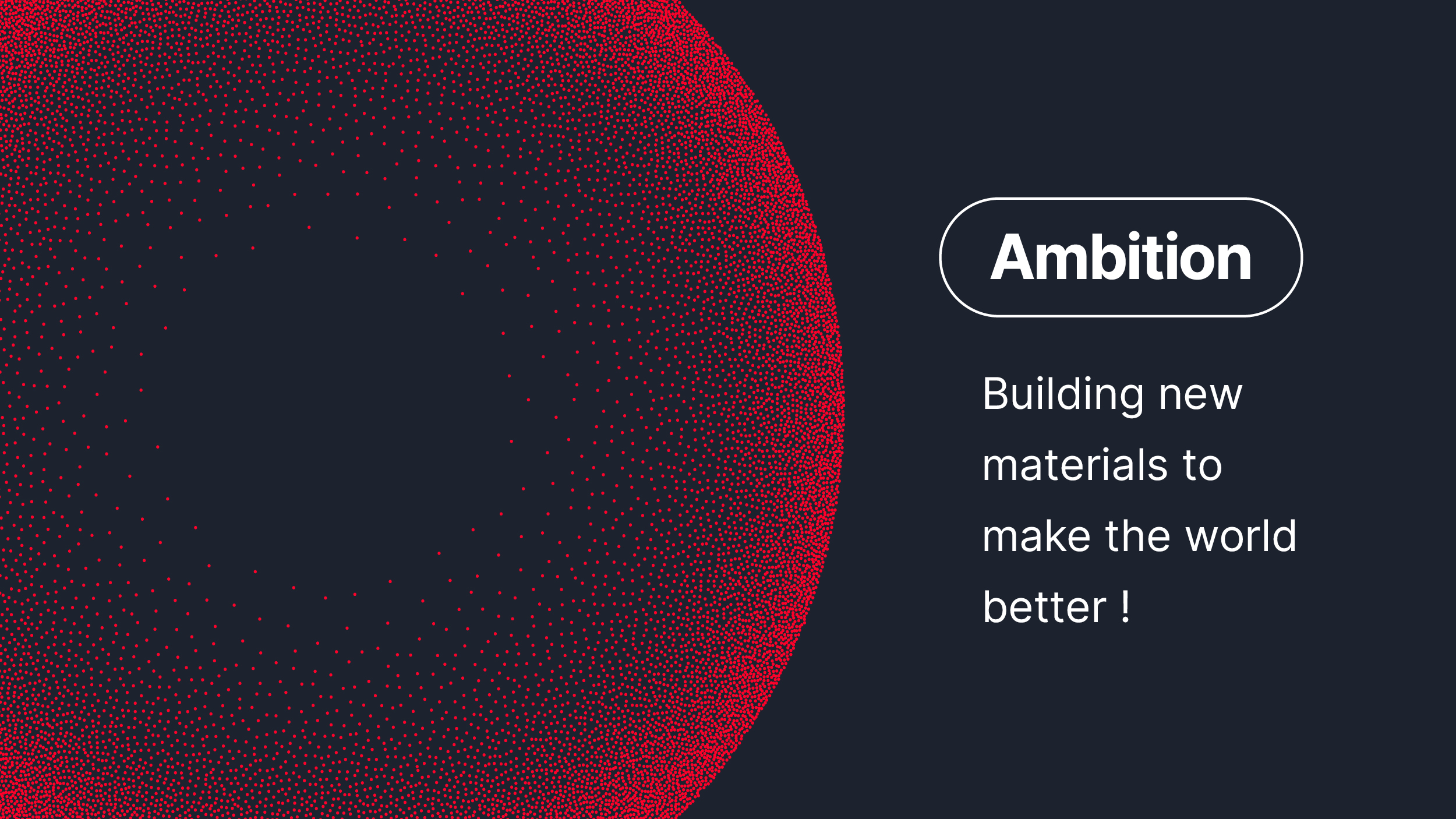 Ambition

Building new materials to make the world better !